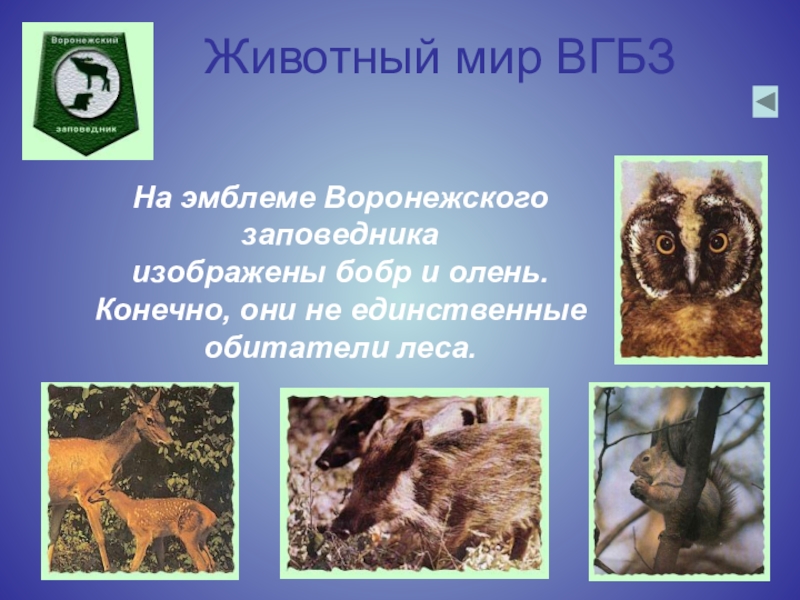 Воронежский
заповедник

Животный мир ВГБЗ

На эмблеме Воронежского заповедника изображены бобр и олень. Конечно, они не единственные обитатели леса.